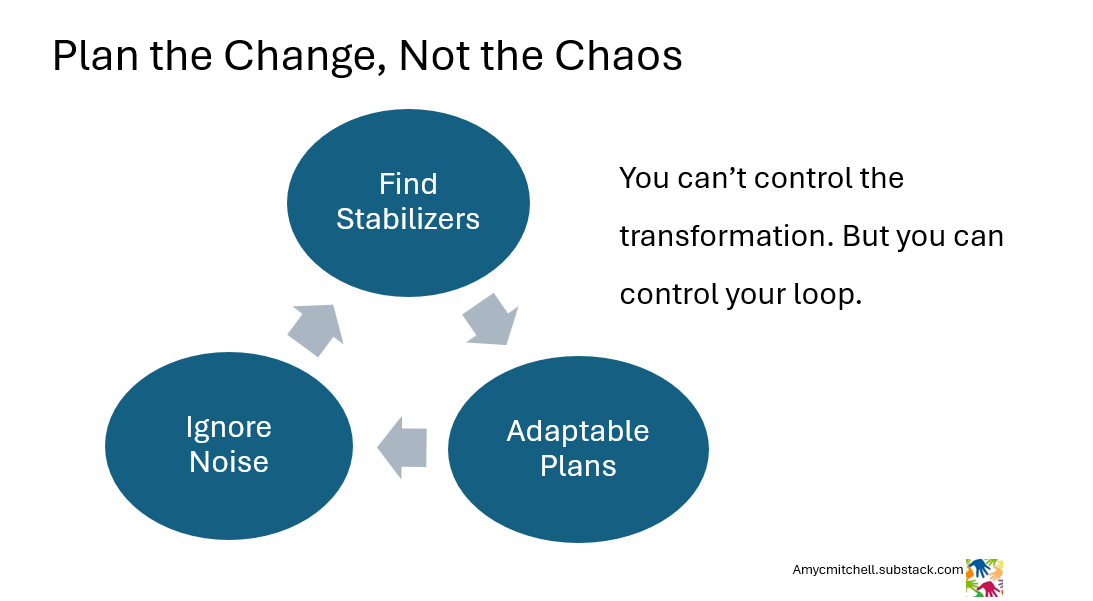 Plan the Change, Not the Chaos

Find Stabilizers

Adaptable Plans

Ignore Noise

You can’t control the transformation. But you can control your loop.

Amycmitchell.substack.com